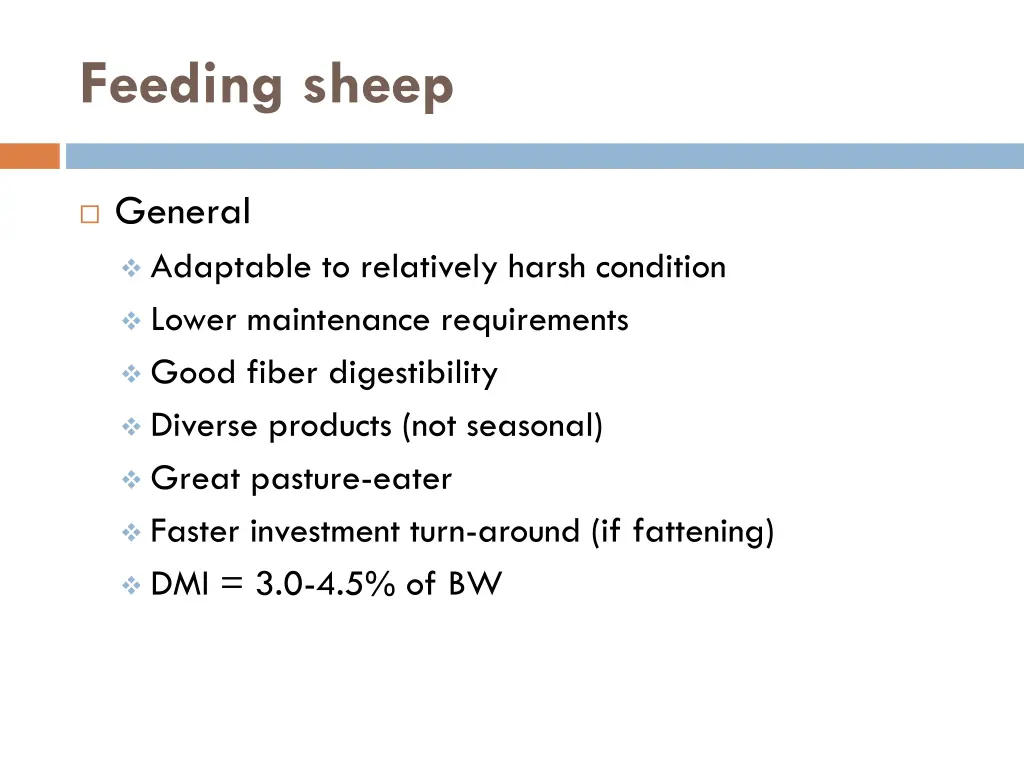 Feeding sheep

General

Adaptable to relatively harsh condition

Lower maintenance requirements

Good fiber digestibility

Diverse products (not seasonal)

Great pasture-eater

Faster investment turn-around (if fattening)

DMI = 3.0-4.5% of BW